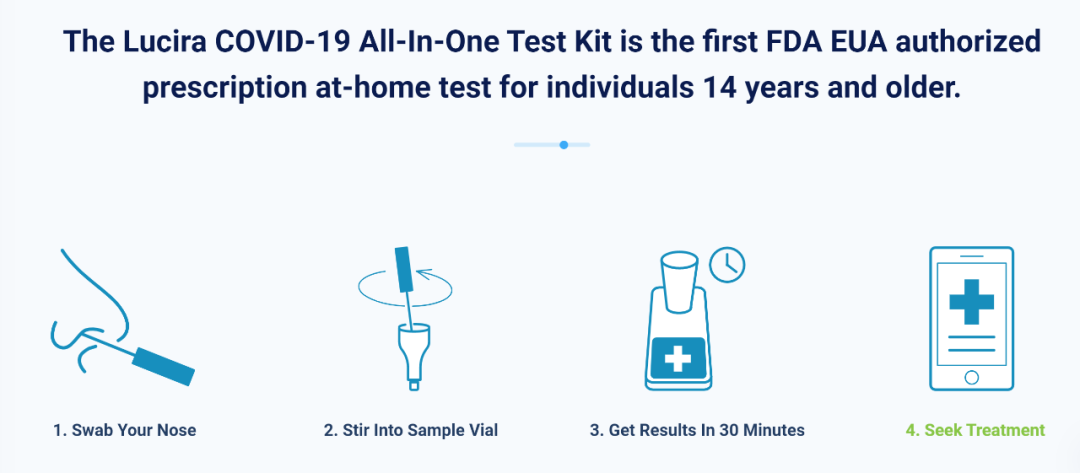 The Lucira COVID-19 All-In-One Test Kit is the first FDA EUA authorized prescription at-home test for individuals 14 years and older.

1. Swab Your Nose

2. Stir Into Sample Vial

3. Get Results In 30 Minutes

4. Seek Treatment